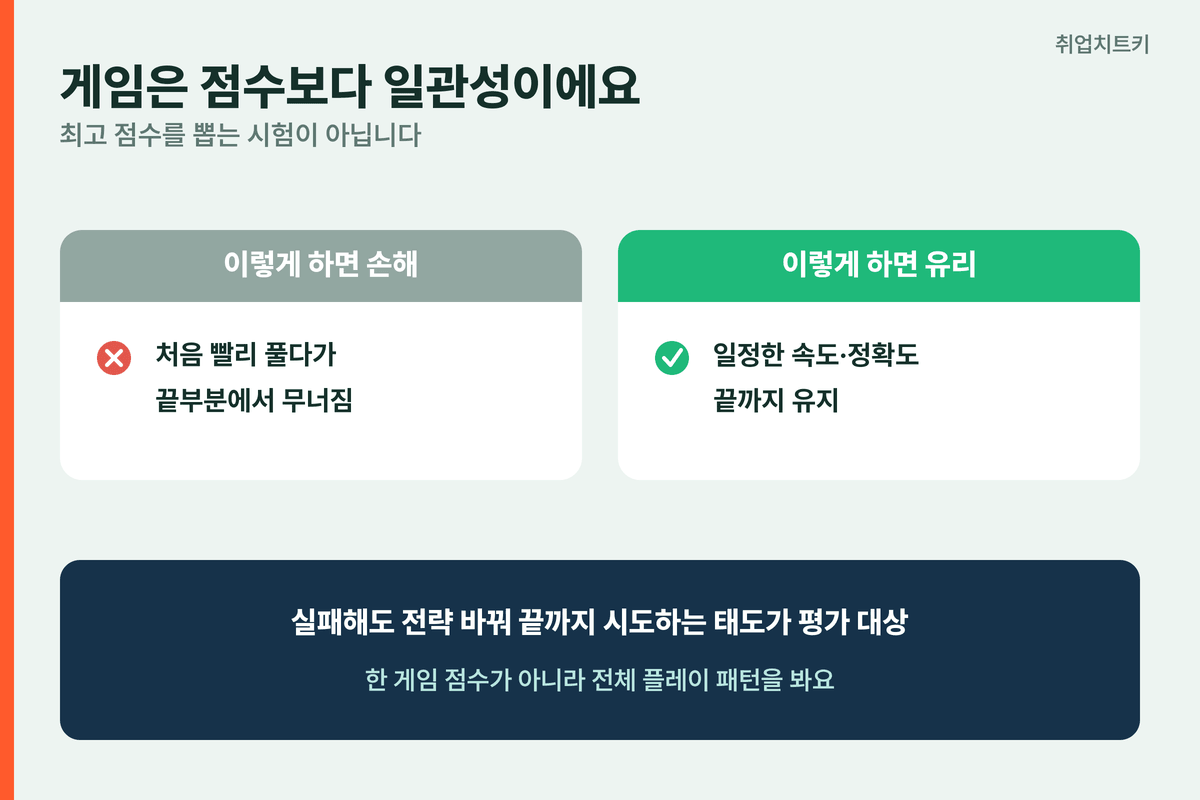 취업치트키

게임은 점수보다 일관성이에요

최고 점수를 뽑는 시험이 아닙니다

이렇게 하면 손해

처음 빨리 풀다가 끝부분에서 무너짐

이렇게 하면 유리

일정한 속도·정확도 끝까지 유지

실패해도 전략 바꿔 끝까지 시도하는 태도가 평가 대상

한 게임 점수가 아니라 전체 플레이 패턴을 봐요